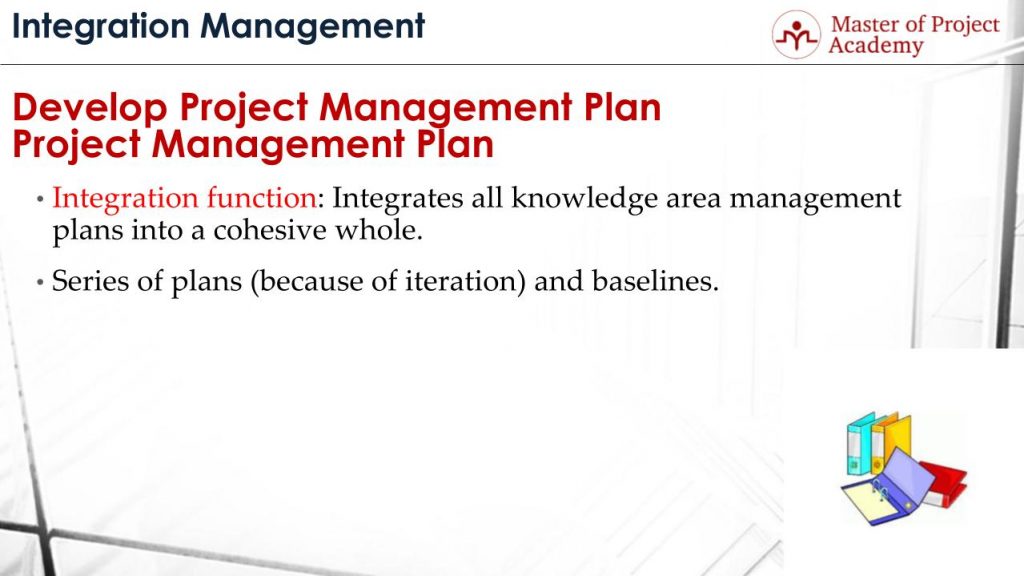 Integration Management

Master of Project Academy

Develop Project Management Plan
Project Management Plan

• Integration function: Integrates all knowledge area management plans into a cohesive whole.

• Series of plans (because of iteration) and baselines.